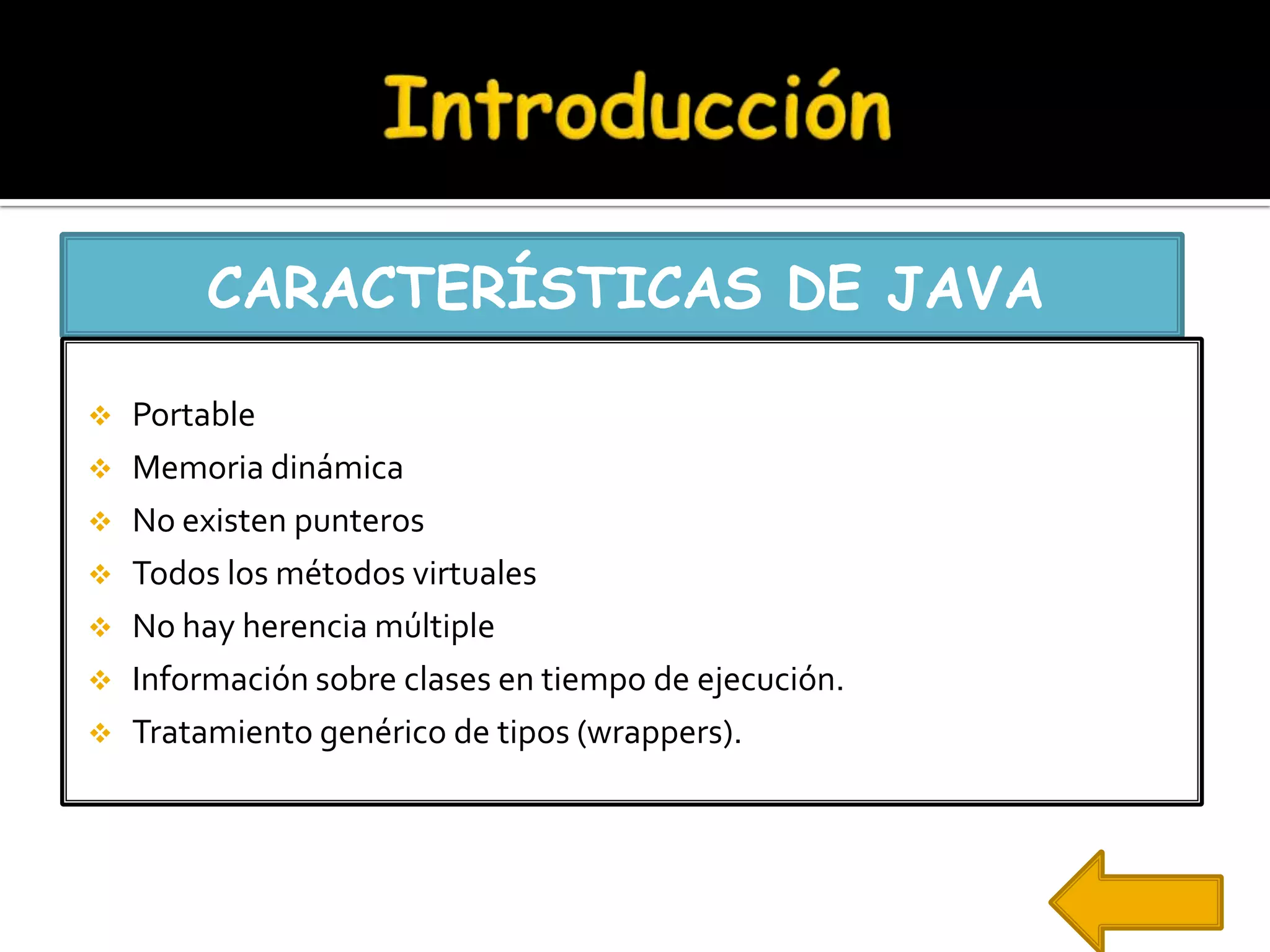 Introducción

CARACTERÍSTICAS DE JAVA

❖ Portable
❖ Memoria dinámica
❖ No existen punteros
❖ Todos los métodos virtuales
❖ No hay herencia múltiple
❖ Información sobre clases en tiempo de ejecución.
❖ Tratamiento genérico de tipos (wrappers).